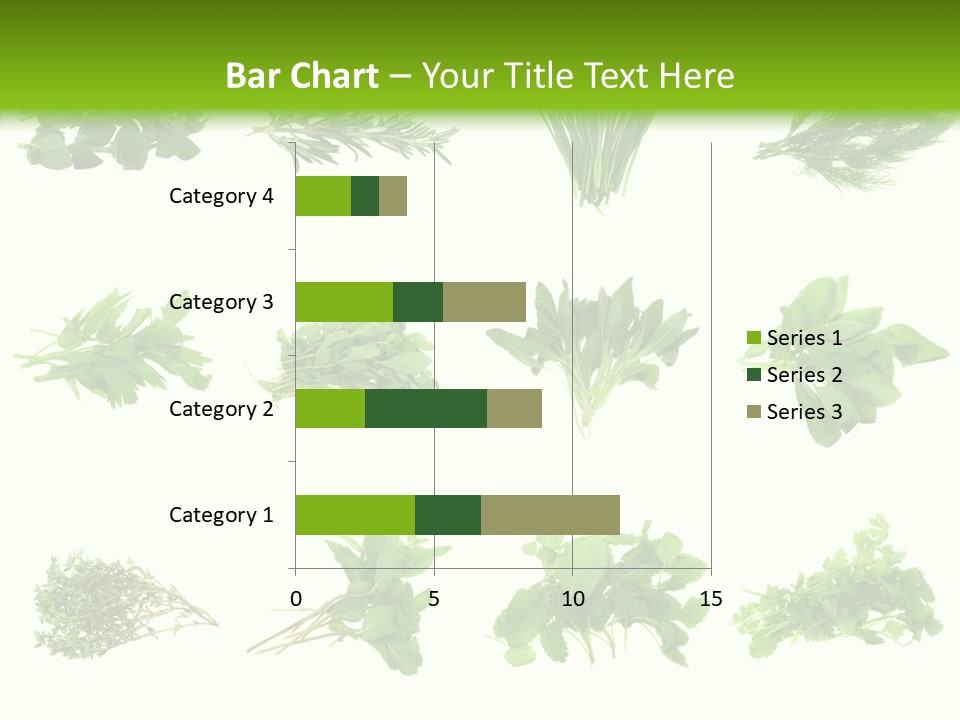 Bar Chart – Your Title Text Here

Category 4
Category 3
Category 2
Category 1

0
5
10
15

Series 1
Series 2
Series 3